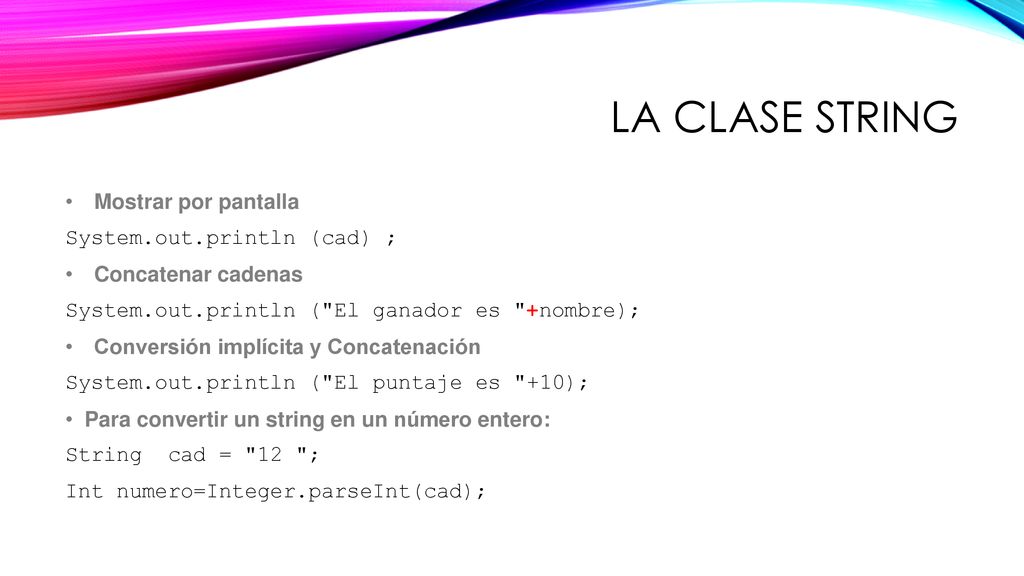 LA CLASE STRING

• Mostrar por pantalla

System.out.println (cad) ;

• Concatenar cadenas

System.out.println ("El ganador es "+nombre);

• Conversión implícita y Concatenación

System.out.println ("El puntaje es "+10);

• Para convertir un string en un número entero:

String  cad = "12 ";

Int numero=Integer.parseInt(cad);